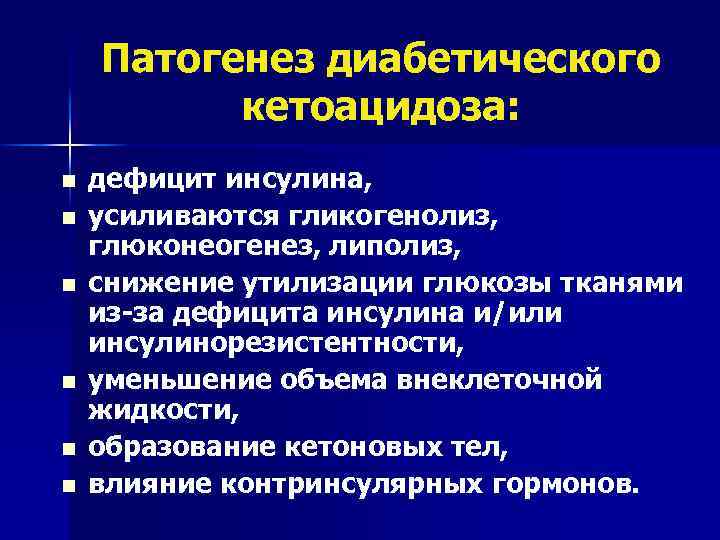 Патогенез диабетического кетоацидоза:

- дефицит инсулина,
- усиливаются гликогенолиз, глюконеогенез, липолиз,
- снижение утилизации глюкозы тканями из-за дефицита инсулина и/или инсулинорезистентности,
- уменьшение объема внеклеточной жидкости,
- образование кетоновых тел,
- влияние контринсулярных гормонов.